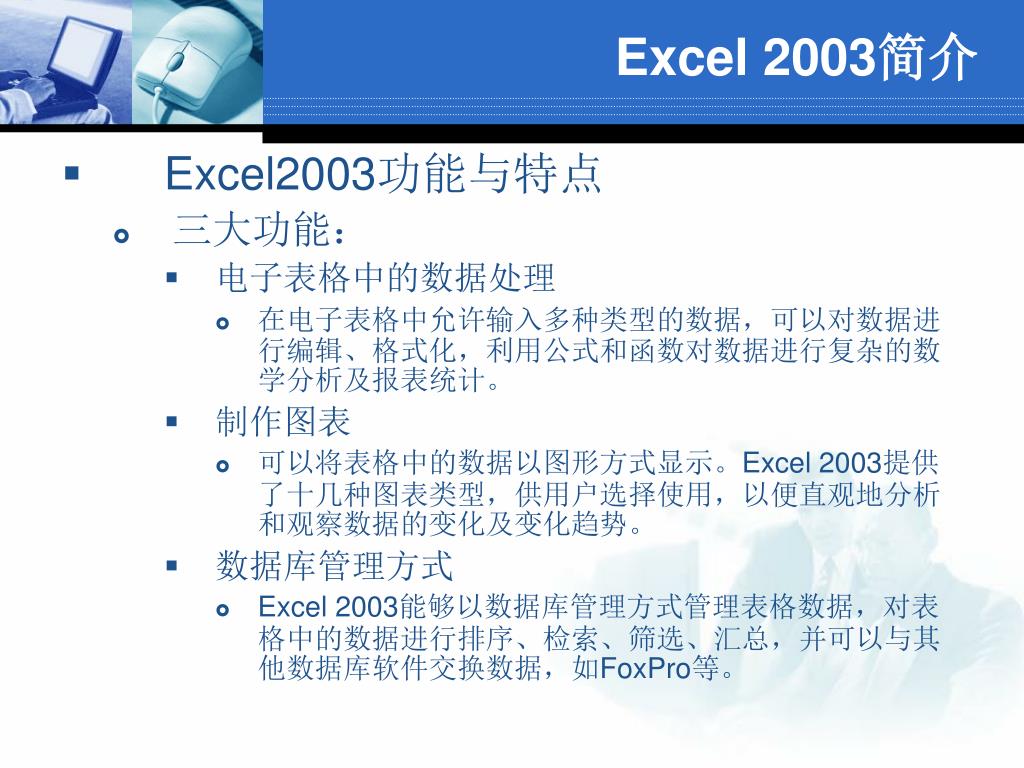 Excel 2003简介

Excel2003功能与特点

三大功能：

电子表格中的数据处理

在电子表格中允许输入多种类型的数据，可以对数据进行编辑、格式化，利用公式和函数对数据进行复杂的数学分析及报表统计。

制作图表

可以将表格中的数据以图形方式显示。Excel 2003提供了十几种图表类型，供用户选择使用，以便直观地分析和观察数据的变化及变化趋势。

数据库管理方式

Excel 2003能够以数据库管理方式管理表格数据，对表格中的数据进行排序、检索、筛选、汇总，并可以与其他数据库软件交换数据，如FoxPro等。